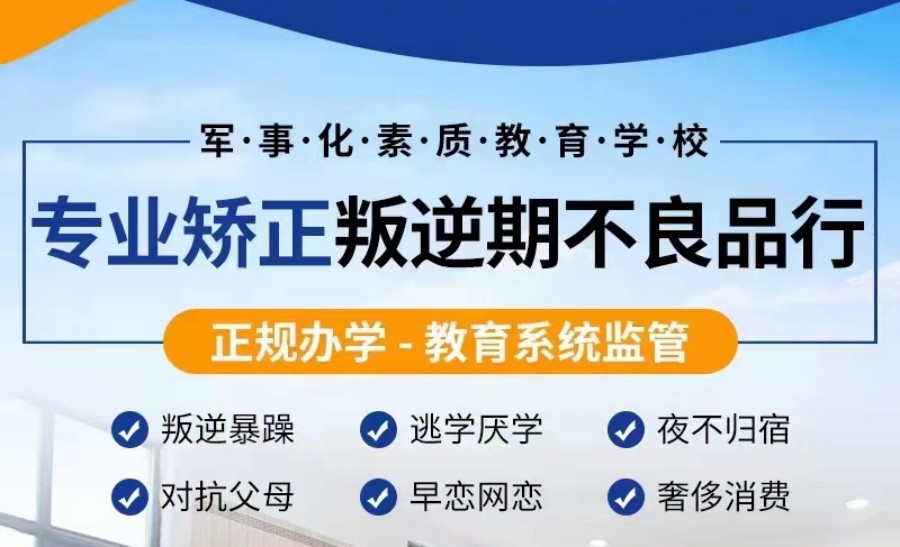 军·事·化·素·质·教·育·学·校

专业矫正叛逆期不良品行

正规办学 - 教育系统监管

叛逆暴躁 逃学厌学 夜不归宿

对抗父母 早恋网恋 奢侈消费